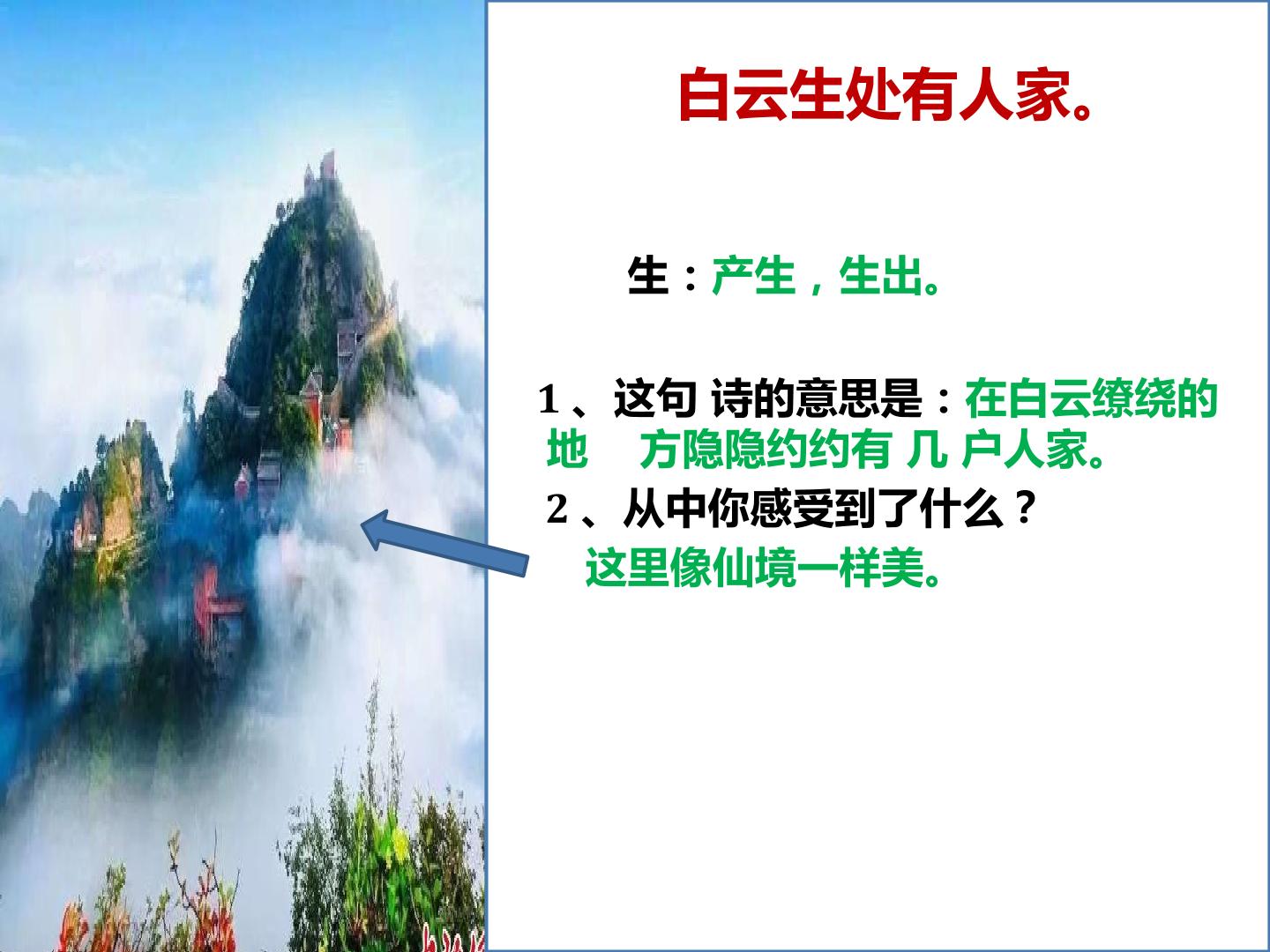 白云生处有人家。

生：产生，生出。

1、这句 诗的意思是：在白云缭绕的地 方隐隐约约有 几 户人家。

2、从中你感受到了什么？

这里像仙境一样美。